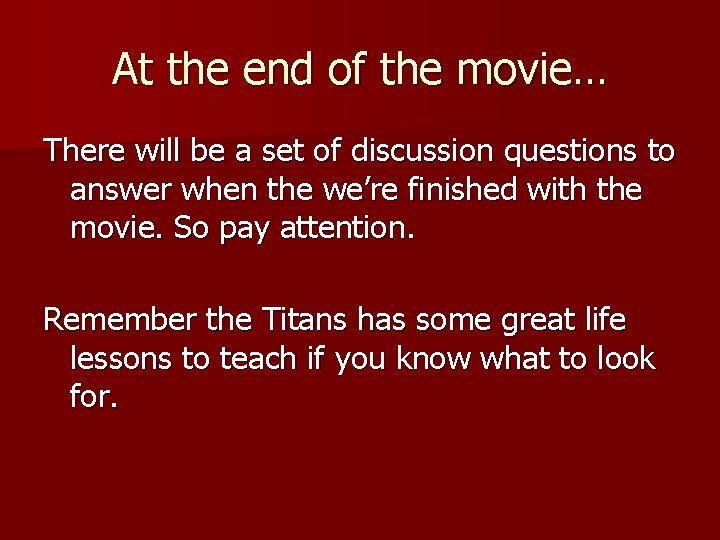 At the end of the movie…

There will be a set of discussion questions to answer when the we’re finished with the movie. So pay attention.

Remember the Titans has some great life lessons to teach if you know what to look for.